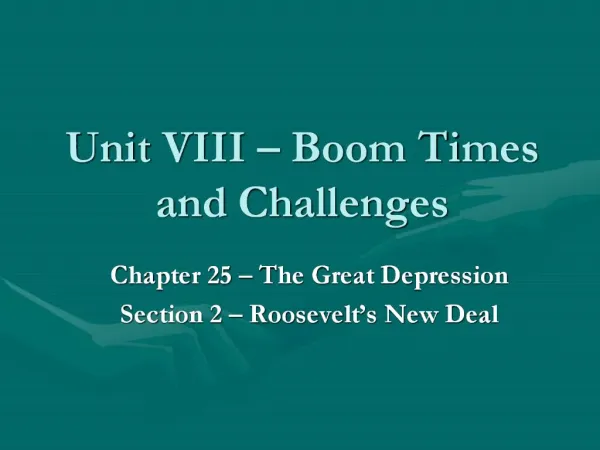 Unit VIII – Boom Times and Challenges

Chapter 25 – The Great Depression

Section 2 – Roosevelt's New Deal